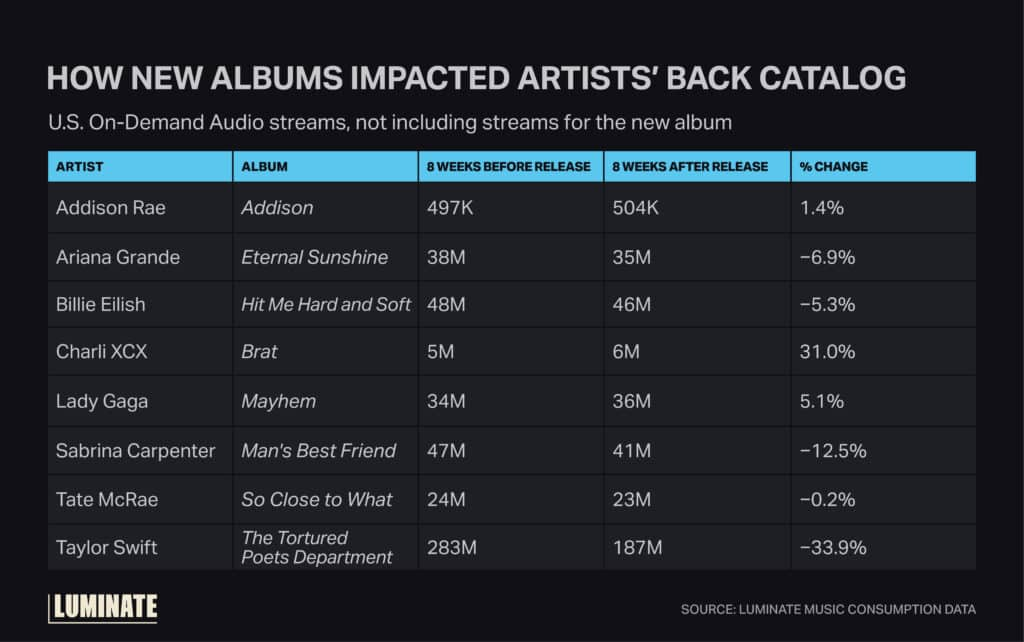 HOW NEW ALBUMS IMPACTED ARTISTS' BACK CATALOG

U.S. On-Demand Audio streams, not including streams for the new album

| ARTIST | ALBUM | 8 WEEKS BEFORE RELEASE | 8 WEEKS AFTER RELEASE | % CHANGE |
|---|---|---|---|---|
| Addison Rae | Addison | 497K | 504K | 1.4% |
| Ariana Grande | Eternal Sunshine | 38M | 35M | −6.9% |
| Billie Eilish | Hit Me Hard and Soft | 48M | 46M | −5.3% |
| Charli XCX | Brat | 5M | 6M | 31.0% |
| Lady Gaga | Mayhem | 34M | 36M | 5.1% |
| Sabrina Carpenter | Man's Best Friend | 47M | 41M | −12.5% |
| Tate McRae | So Close to What | 24M | 23M | −0.2% |
| Taylor Swift | The Tortured Poets Department | 283M | 187M | −33.9% |

LUMINATE

SOURCE: LUMINATE MUSIC CONSUMPTION DATA